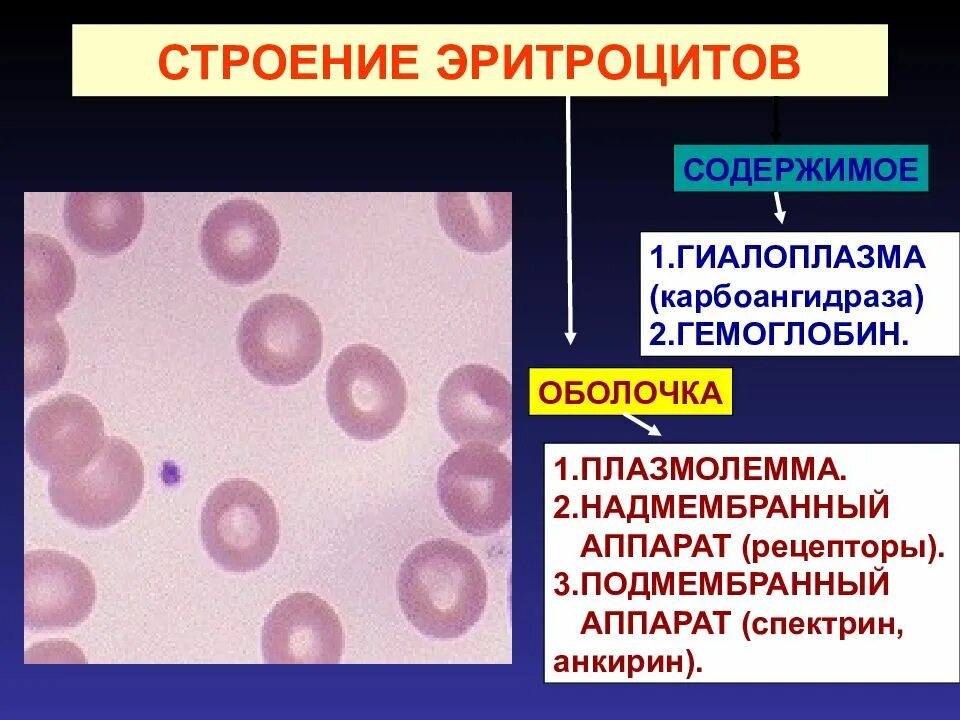 СТРОЕНИЕ ЭРИТРОЦИТОВ

СОДЕРЖИМОЕ

1.ГИАЛОПЛАЗМА (карбоангидраза)
2.ГЕМОГЛОБИН.

ОБОЛОЧКА

1.ПЛАЗМОЛЕММА.
2.НАДМЕМБРАННЫЙ АППАРАТ (рецепторы).
3.ПОДМЕМБРАННЫЙ АППАРАТ (спектрин, анкирин).